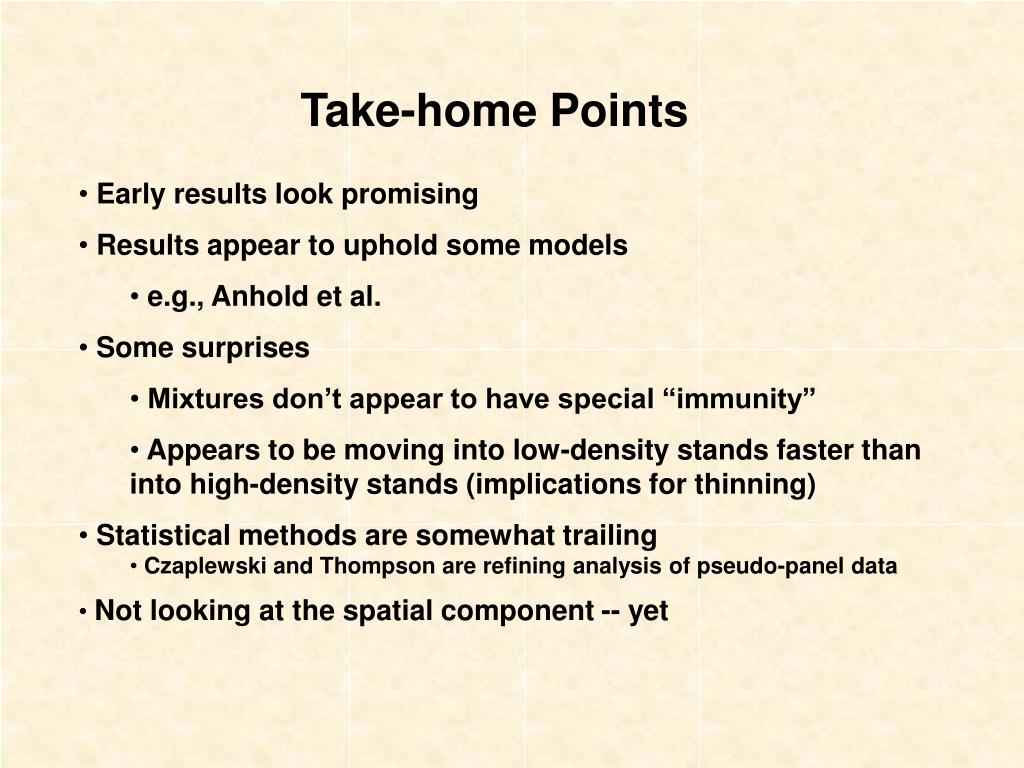 Take-home Points

• Early results look promising

• Results appear to uphold some models

• e.g., Anhold et al.

• Some surprises

• Mixtures don’t appear to have special “immunity”

• Appears to be moving into low-density stands faster than into high-density stands (implications for thinning)

• Statistical methods are somewhat trailing

• Czaplewski and Thompson are refining analysis of pseudo-panel data

• Not looking at the spatial component -- yet